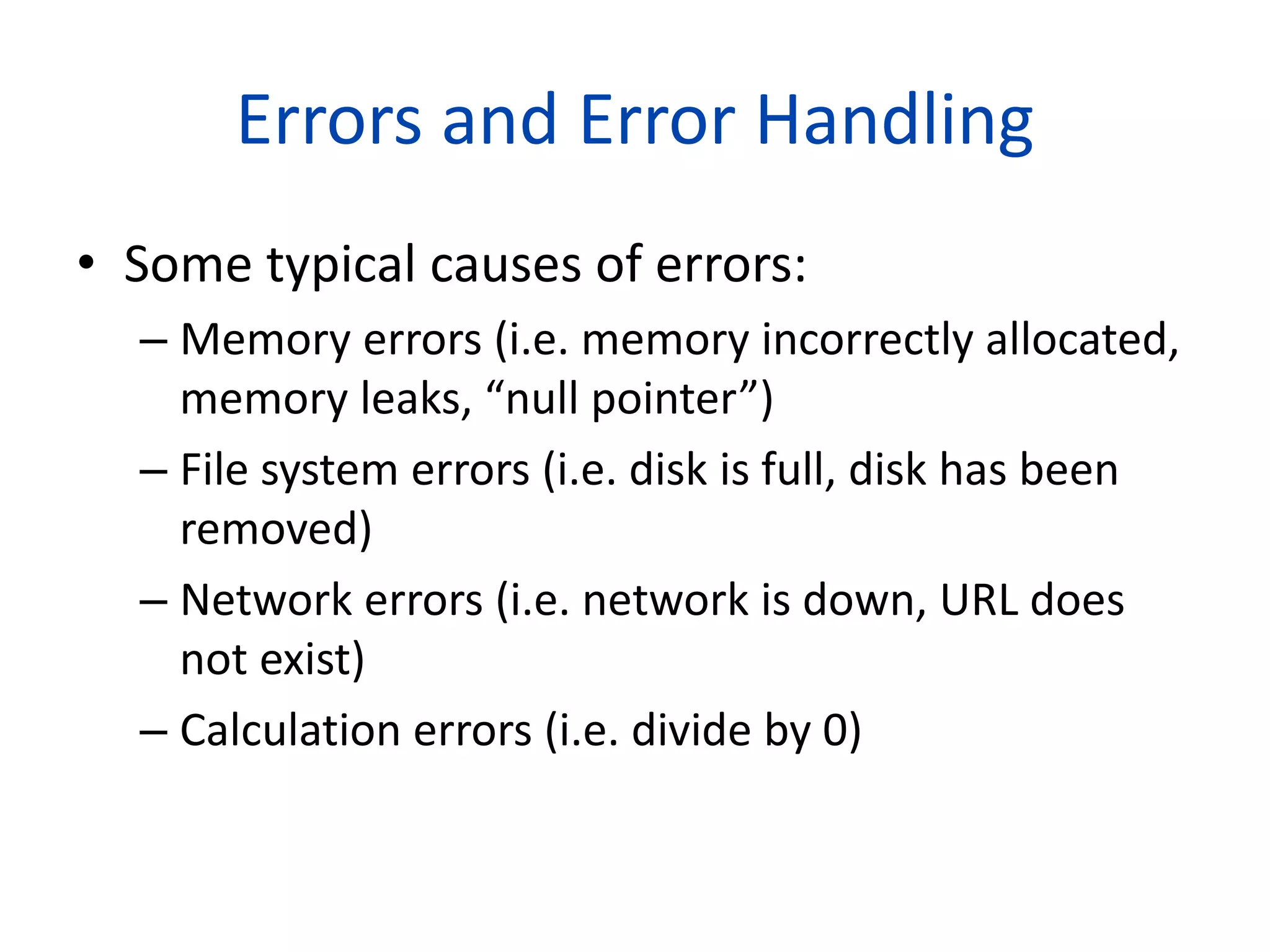 Errors and Error Handling

• Some typical causes of errors:
– Memory errors (i.e. memory incorrectly allocated, memory leaks, “null pointer”)
– File system errors (i.e. disk is full, disk has been removed)
– Network errors (i.e. network is down, URL does not exist)
– Calculation errors (i.e. divide by 0)